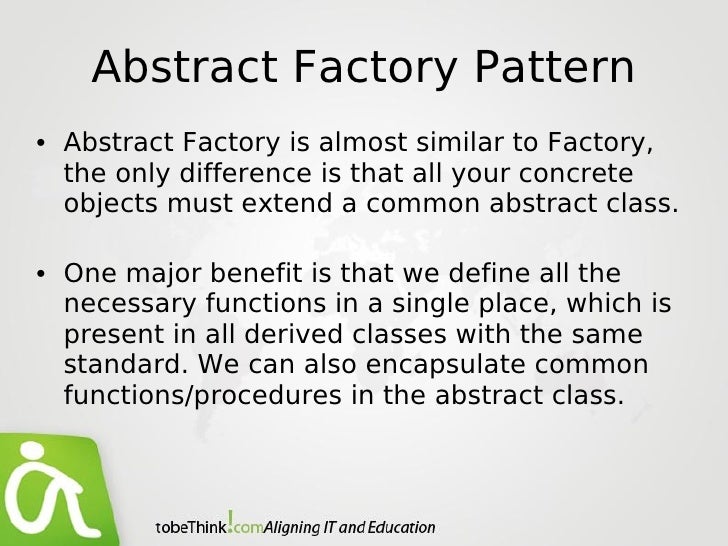 Abstract Factory Pattern

• Abstract Factory is almost similar to Factory, the only difference is that all your concrete objects must extend a common abstract class.

• One major benefit is that we define all the necessary functions in a single place, which is present in all derived classes with the same standard. We can also encapsulate common functions/procedures in the abstract class.

tobeThink!com Aligning IT and Education